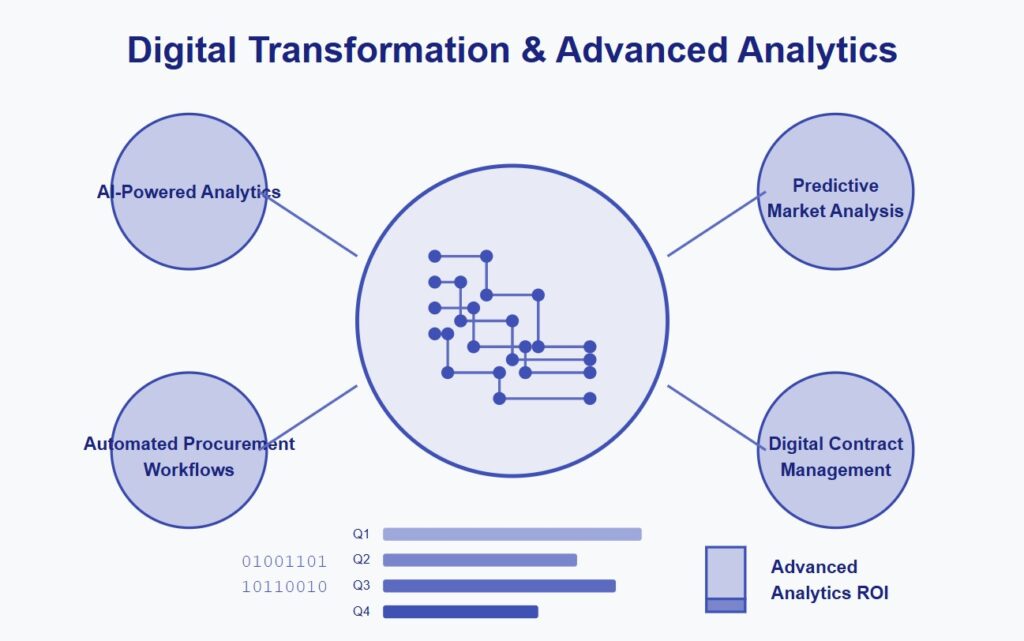 Digital Transformation & Advanced Analytics

AI-Powered Analytics

Predictive Market Analysis

Automated Procurement Workflows

Digital Contract Management

Q1
Q2
Q3
Q4

01001101
10110010

Advanced Analytics ROI